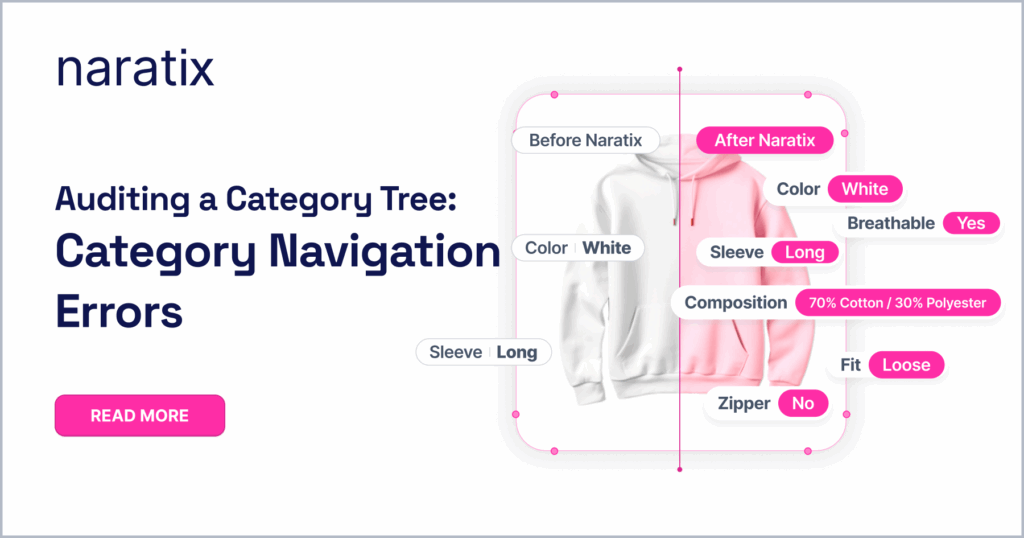 naratix

Auditing a Category Tree:
Category Navigation Errors

READ MORE

Before Naratix

Color | White

Sleeve | Long

After Naratix

Color White

Breathable Yes

Sleeve Long

Composition 70% Cotton / 30% Polyester

Fit Loose

Zipper No